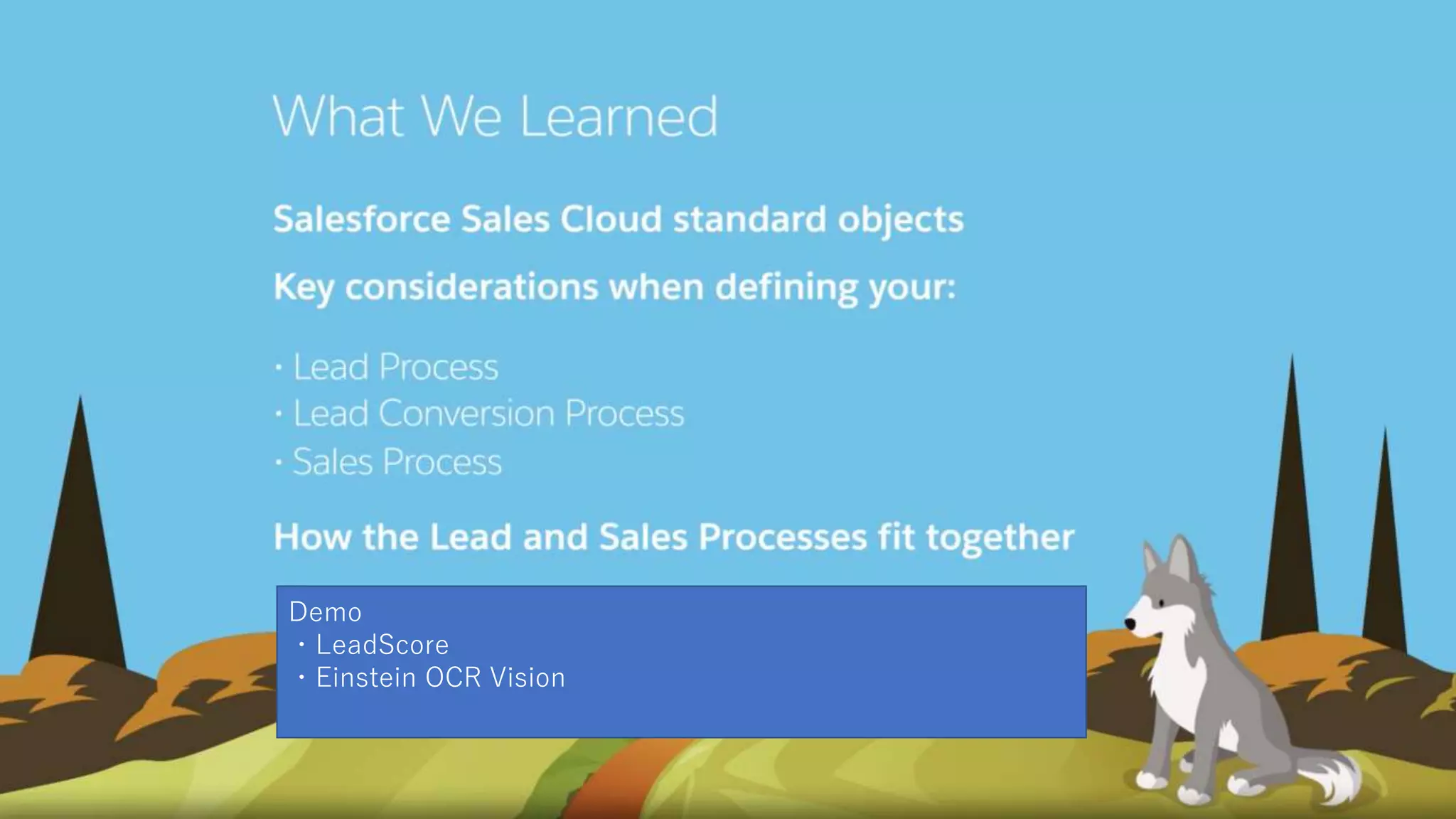 What We Learned

Salesforce Sales Cloud standard objects

Key considerations when defining your:

· Lead Process
· Lead Conversion Process
· Sales Process

How the Lead and Sales Processes fit together

Demo
・LeadScore
・Einstein OCR Vision